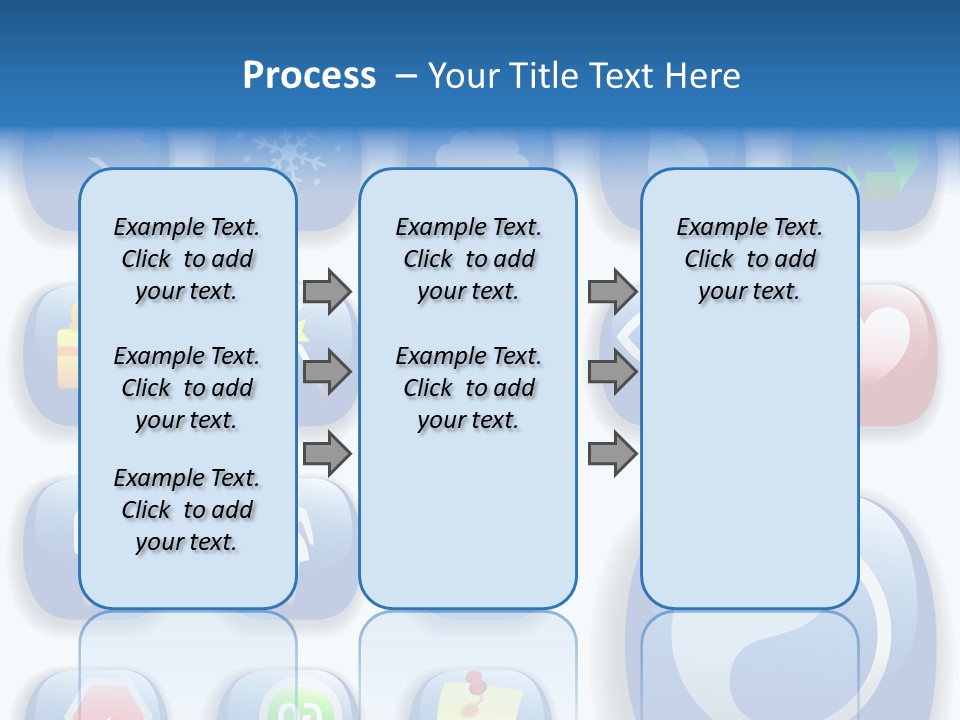 Process – Your Title Text Here

Example Text. Click to add your text.

Example Text. Click to add your text.

Example Text. Click to add your text.

Example Text. Click to add your text.

Example Text. Click to add your text.

Example Text. Click to add your text.